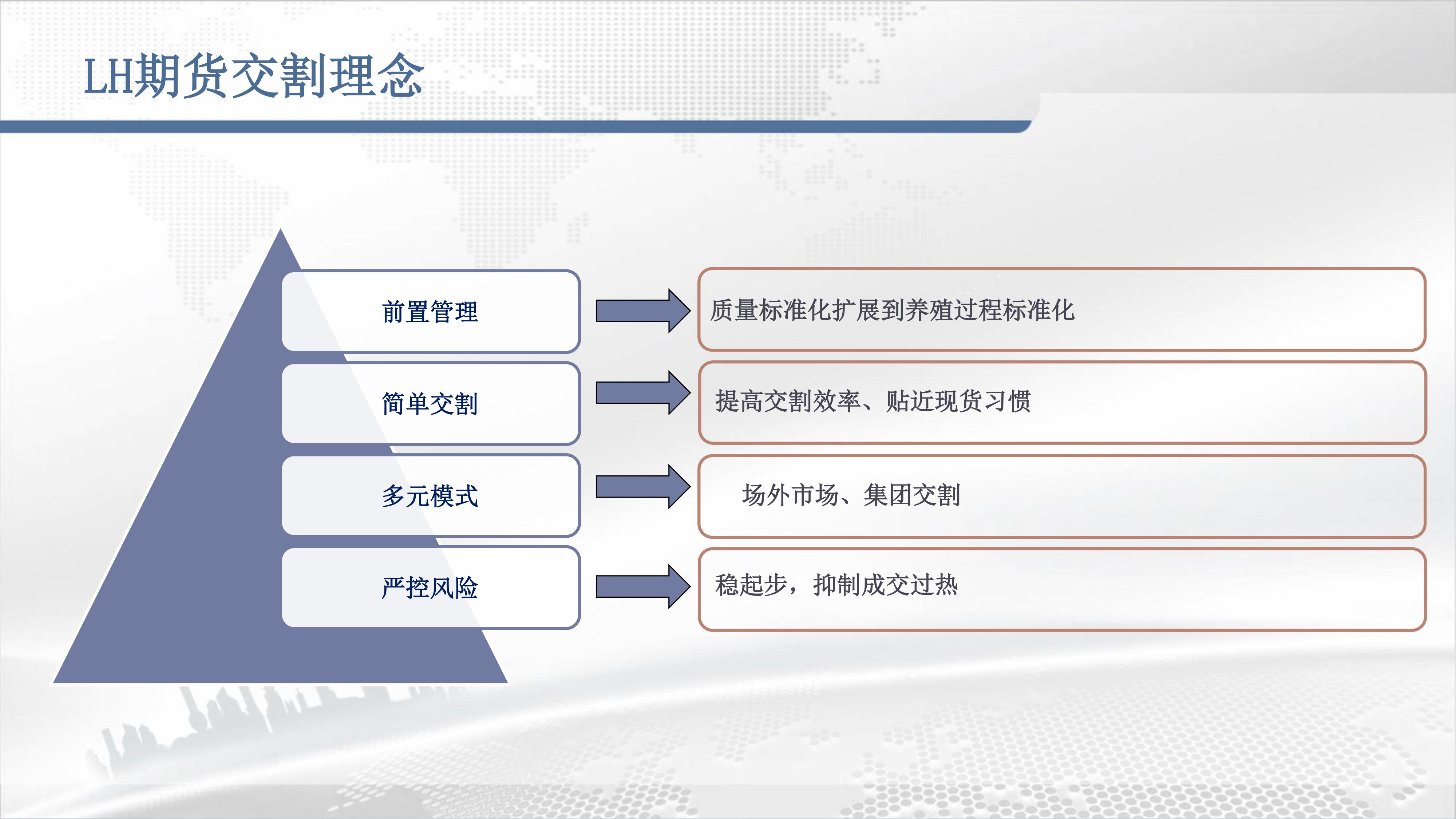 LH期货交割理念

前置管理

质量标准化扩展到养殖过程标准化

简单交割

提高交割效率、贴近现货习惯

多元模式

场外市场、集团交割

严控风险

稳起步，抑制成交过热